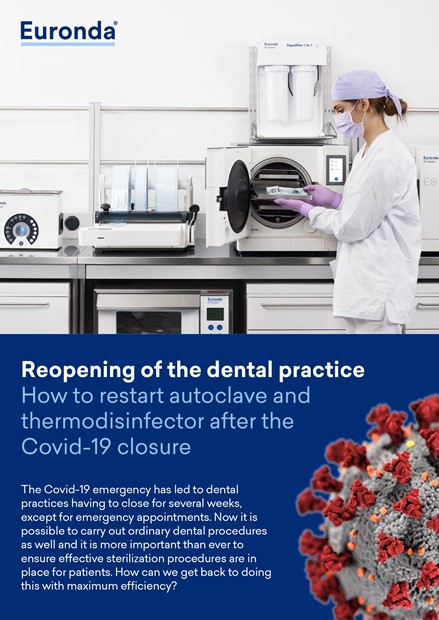 Euronda®

Euronda
Aquafilter 1 to 1

Euronda

E8

Euronda

Reopening of the dental practice
How to restart autoclave and thermodisinfector after the Covid-19 closure

The Covid-19 emergency has led to dental practices having to close for several weeks, except for emergency appointments. Now it is possible to carry out ordinary dental procedures as well and it is more important than ever to ensure effective sterilization procedures are in place for patients. How can we get back to doing this with maximum efficiency?